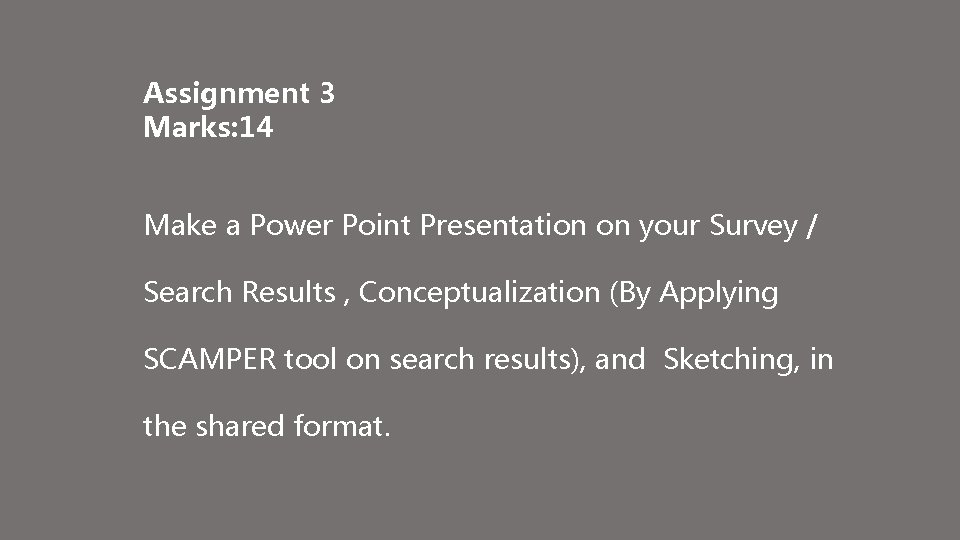 Assignment 3
Marks:14

Make a Power Point Presentation on your Survey / Search Results , Conceptualization (By Applying SCAMPER tool on search results), and Sketching, in the shared format.